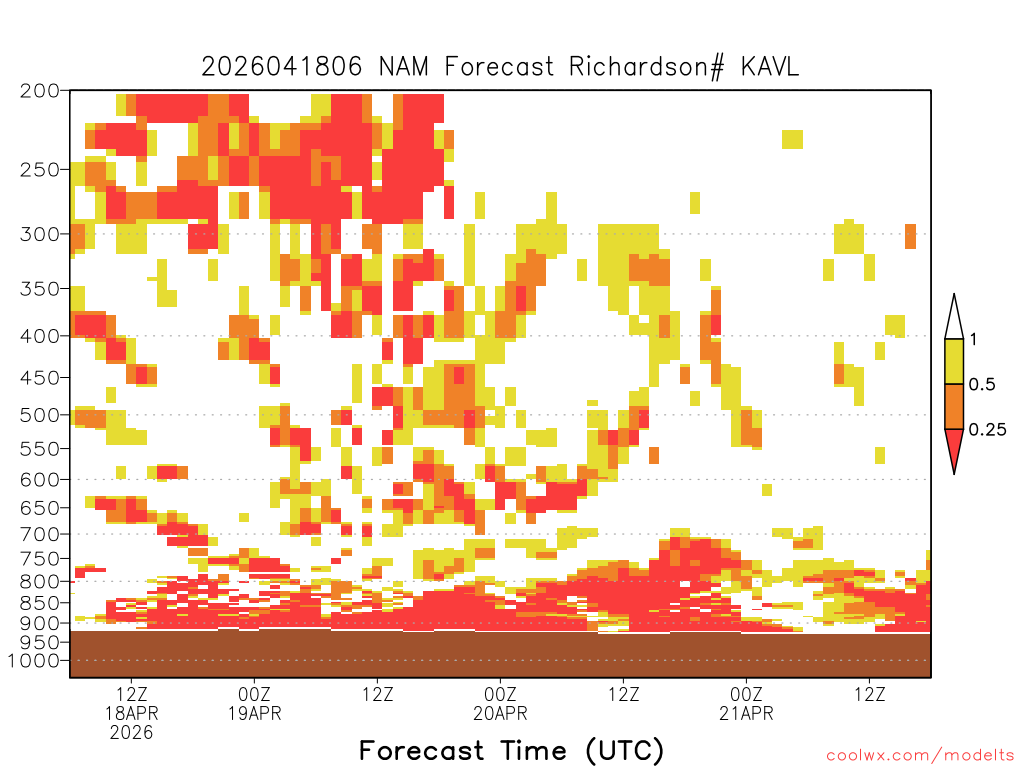 2026041806 NAM Forecast Richardson# KAVL

200
250
300
350
400
450
500
550
600
650
700
750
800
850
900
950
1000

1
0.5
0.25

12Z
18APR
2026
00Z
19APR
12Z
00Z
20APR
12Z
00Z
21APR
12Z

Forecast Time (UTC)

coolwx.com/modelts